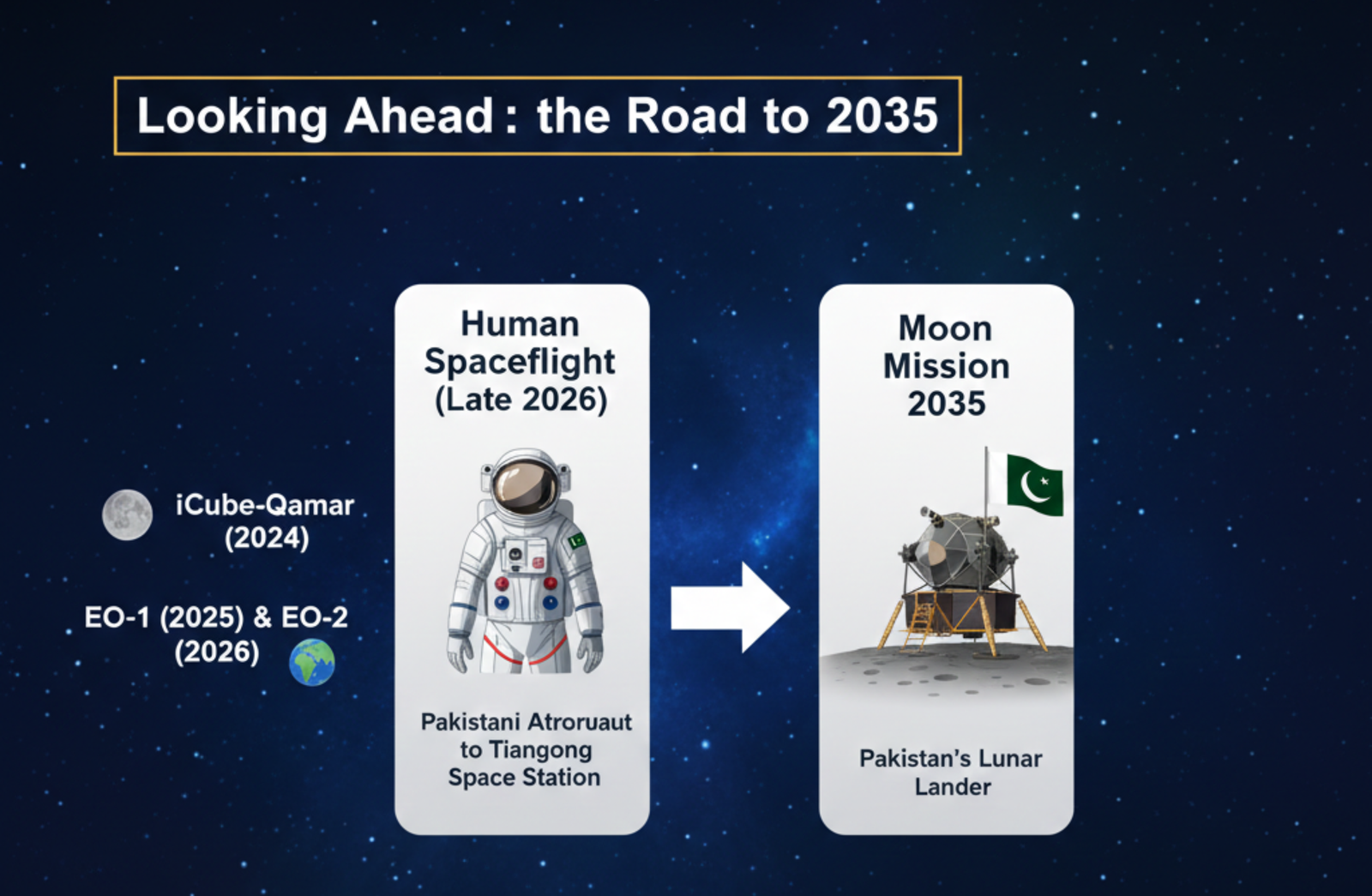 Looking Ahead : the Road to 2035

iCube-Qamar (2024)

EO-1 (2025) & EO-2 (2026)

Human Spaceflight (Late 2026)

Pakistani Atroruaut to Tiangong Space Station

Moon Mission 2035

Pakistan's Lunar Lander